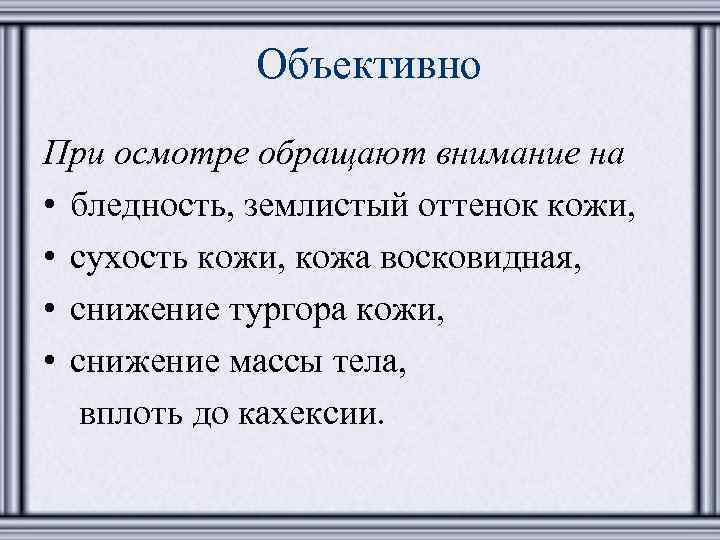 Объективно

При осмотре обращают внимание на

• бледность, землистый оттенок кожи,
• сухость кожи, кожа восковидная,
• снижение тургора кожи,
• снижение массы тела, вплоть до кахексии.